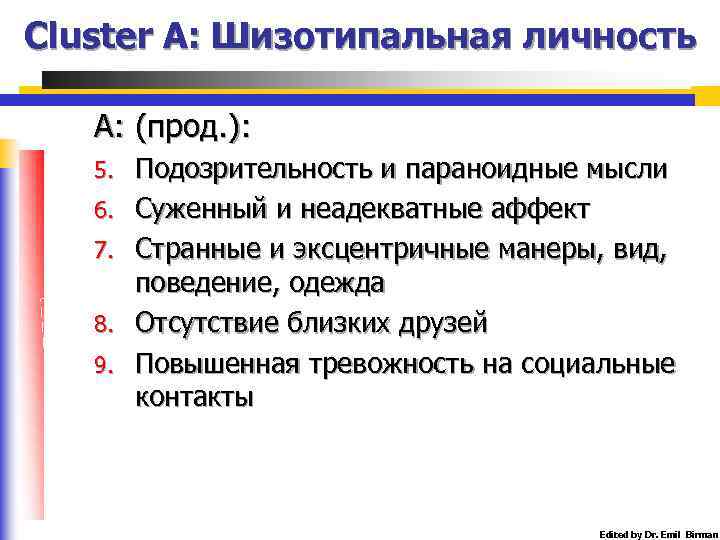 Cluster A: Шизотипальная личность

A: (прод.):

5. Подозрительность и параноидные мысли
6. Суженный и неадекватные аффект
7. Странные и эксцентричные манеры, вид, поведение, одежда
8. Отсутствие близких друзей
9. Повышенная тревожность на социальные контакты

Edited by Dr. Emil Birman